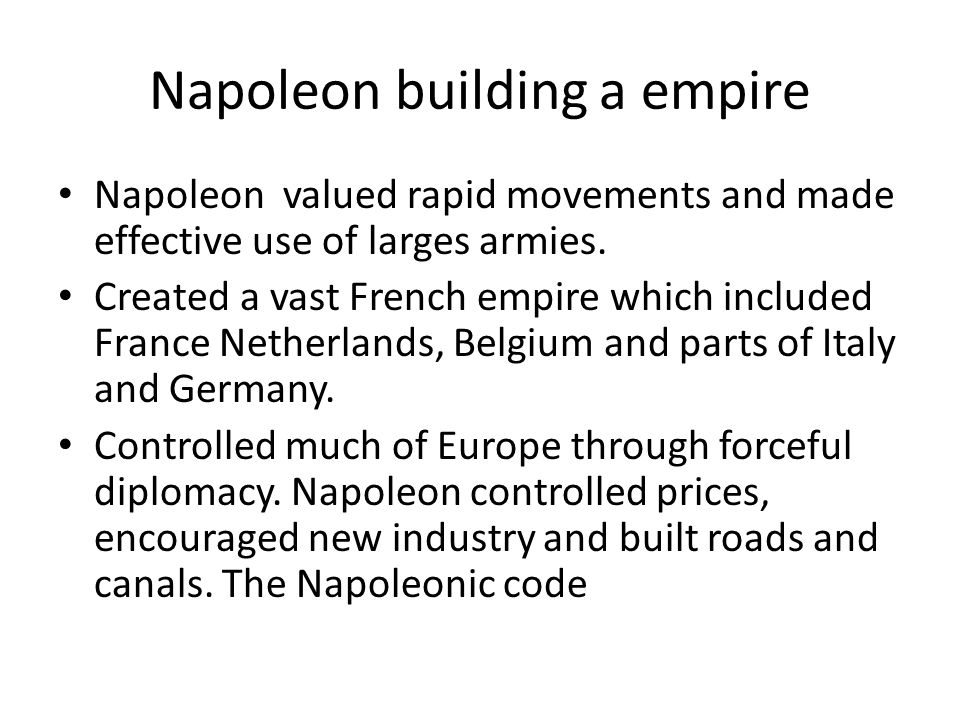 Napoleon building a empire

• Napoleon  valued rapid movements and made effective use of larges armies.
• Created a vast French empire which included France Netherlands, Belgium and parts of Italy and Germany.
• Controlled much of Europe through forceful diplomacy. Napoleon controlled prices, encouraged new industry and built roads and canals. The Napoleonic code